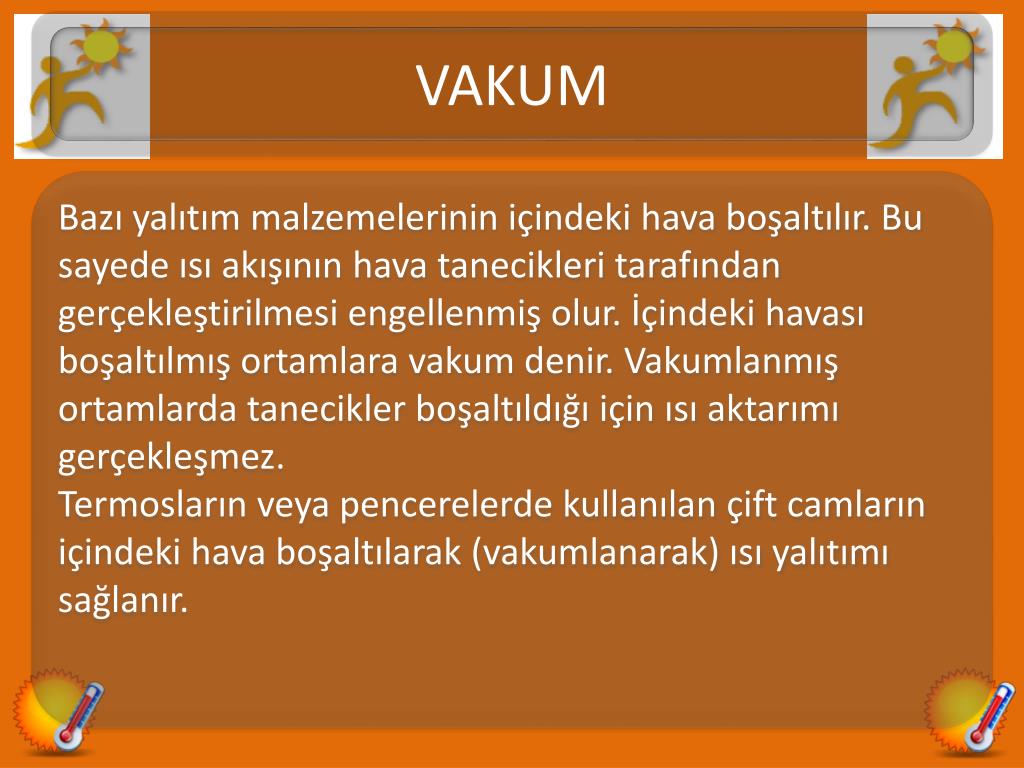 VAKUM

Bazı yalıtım malzemelerinin içindeki hava boşaltılır. Bu sayede ısı akışının hava tanecikleri tarafından gerçekleştirilmesi engellenmiş olur. İçindeki havası boşaltılmış ortamlara vakum denir. Vakumlanmış ortamlarda tanecikler boşaltıldığı için ısı aktarımı gerçekleşmez.
Termosların veya pencerelerde kullanılan çift camların içindeki hava boşaltılarak (vakumlanarak) ısı yalıtımı sağlanır.